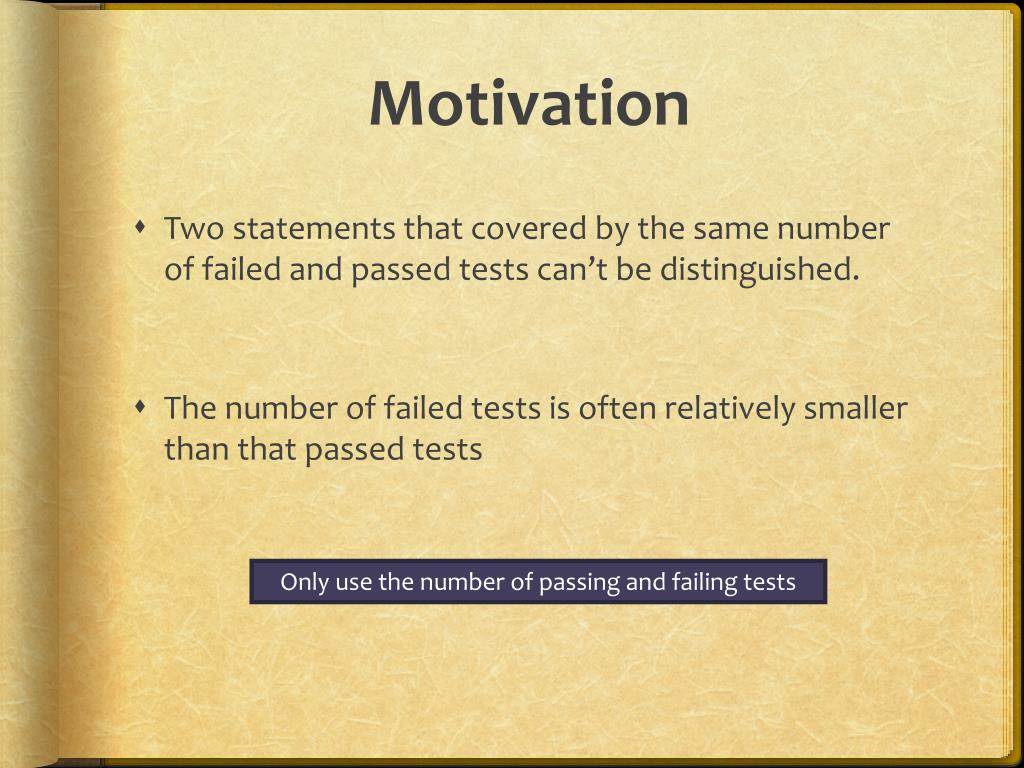 Motivation

Two statements that covered by the same number of failed and passed tests can’t be distinguished.

The number of failed tests is often relatively smaller than that passed tests

Only use the number of passing and failing tests